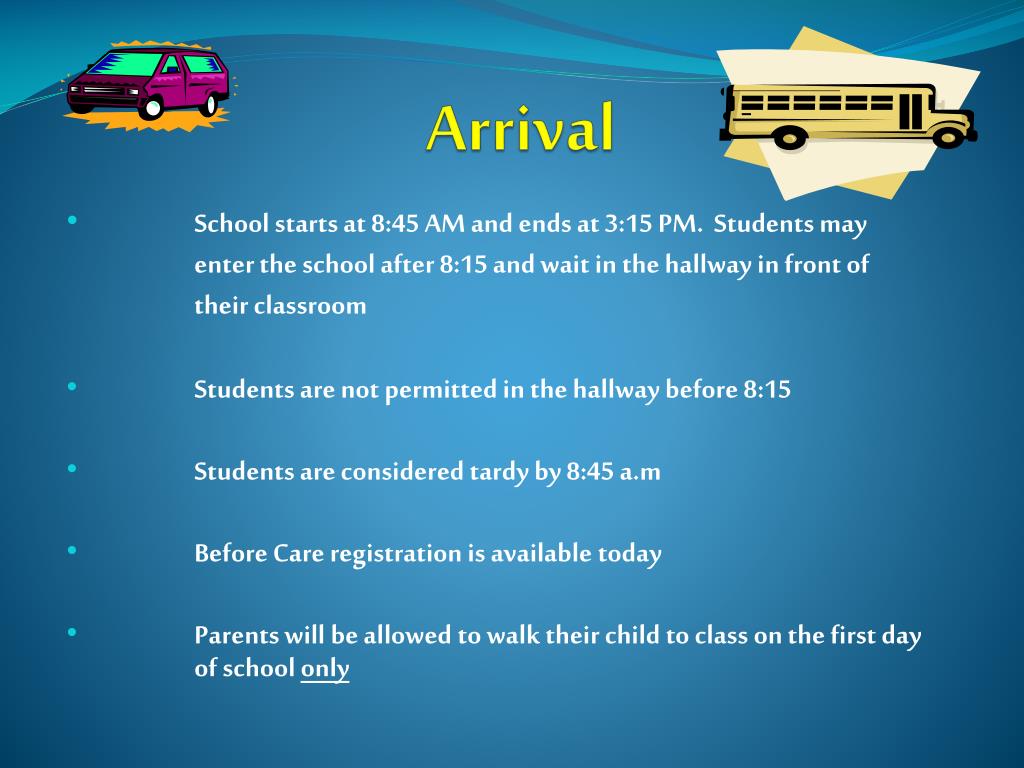 Arrival

• School starts at 8:45 AM and ends at 3:15 PM. Students may enter the school after 8:15 and wait in the hallway in front of their classroom

• Students are not permitted in the hallway before 8:15

• Students are considered tardy by 8:45 a.m

• Before Care registration is available today

• Parents will be allowed to walk their child to class on the first day of school only